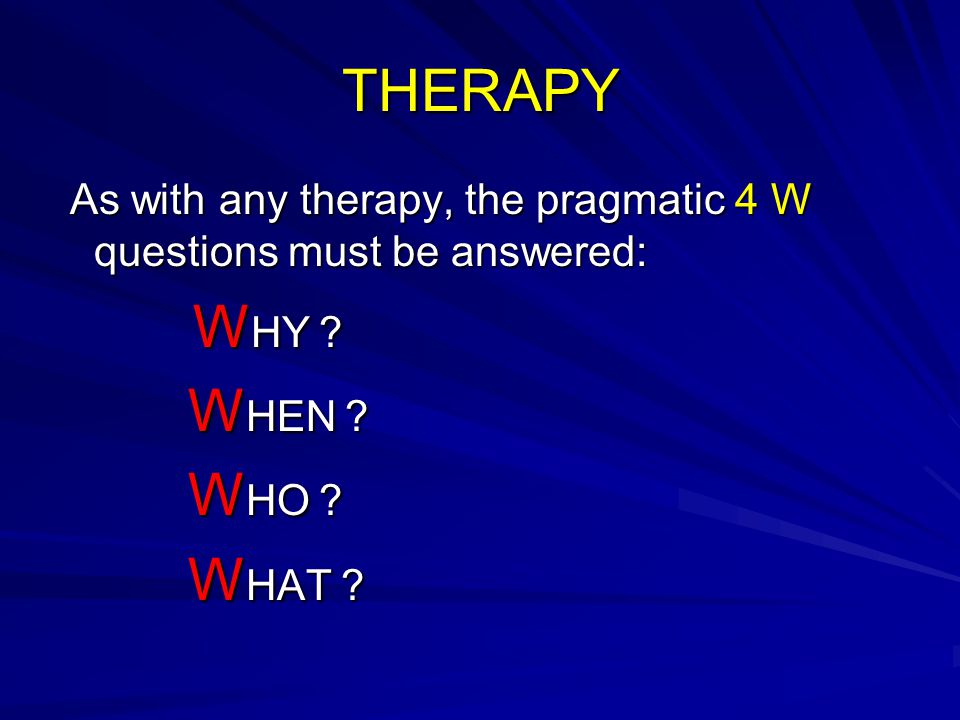 THERAPY

As with any therapy, the pragmatic 4 W questions must be answered:

WHY ?

WHEN ?

WHO ?

WHAT ?